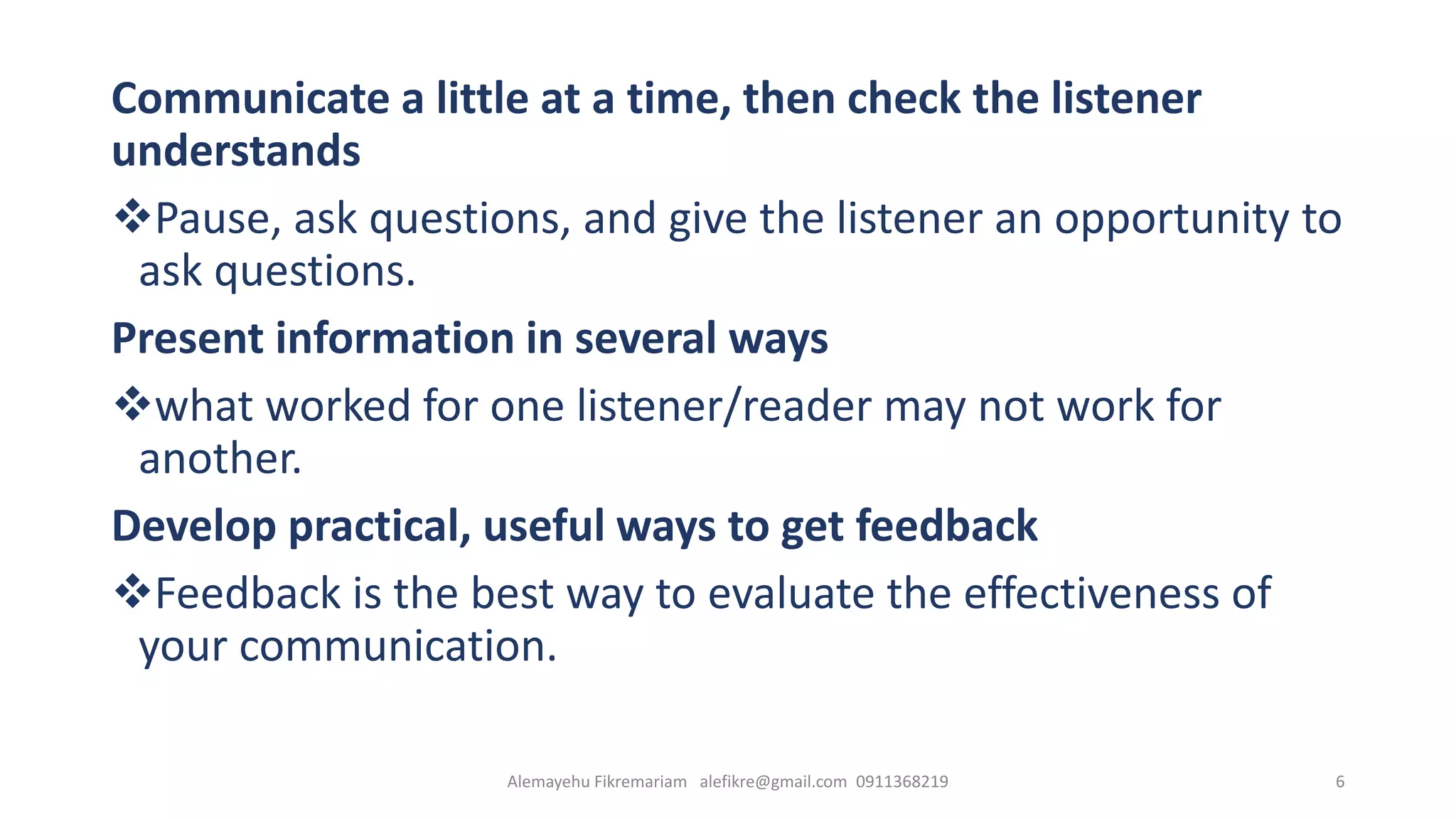 Communicate a little at a time, then check the listener understands

❖Pause, ask questions, and give the listener an opportunity to ask questions.

Present information in several ways

❖what worked for one listener/reader may not work for another.

Develop practical, useful ways to get feedback

❖Feedback is the best way to evaluate the effectiveness of your communication.

Alemayehu Fikremariam alefikre@gmail.com 0911368219

6